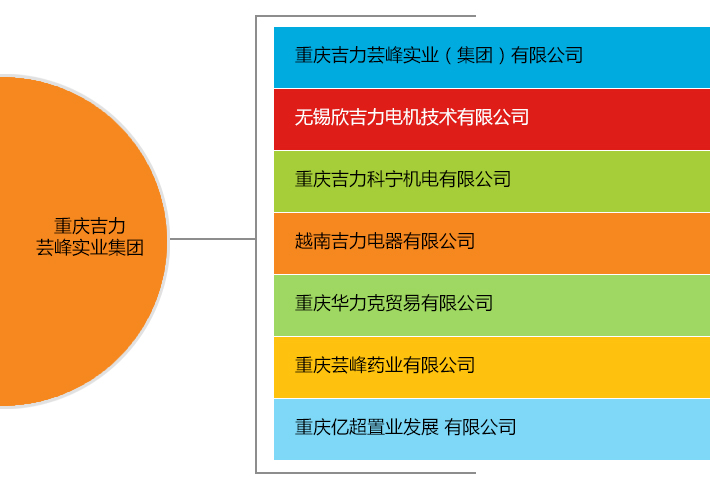 重庆吉力
芸峰实业集团

重庆吉力芸峰实业（集团）有限公司

无锡欣吉力电机技术有限公司

重庆吉力科宁机电有限公司

越南吉力电器有限公司

重庆华力克贸易有限公司

重庆芸峰药业有限公司

重庆亿超置业发展 有限公司